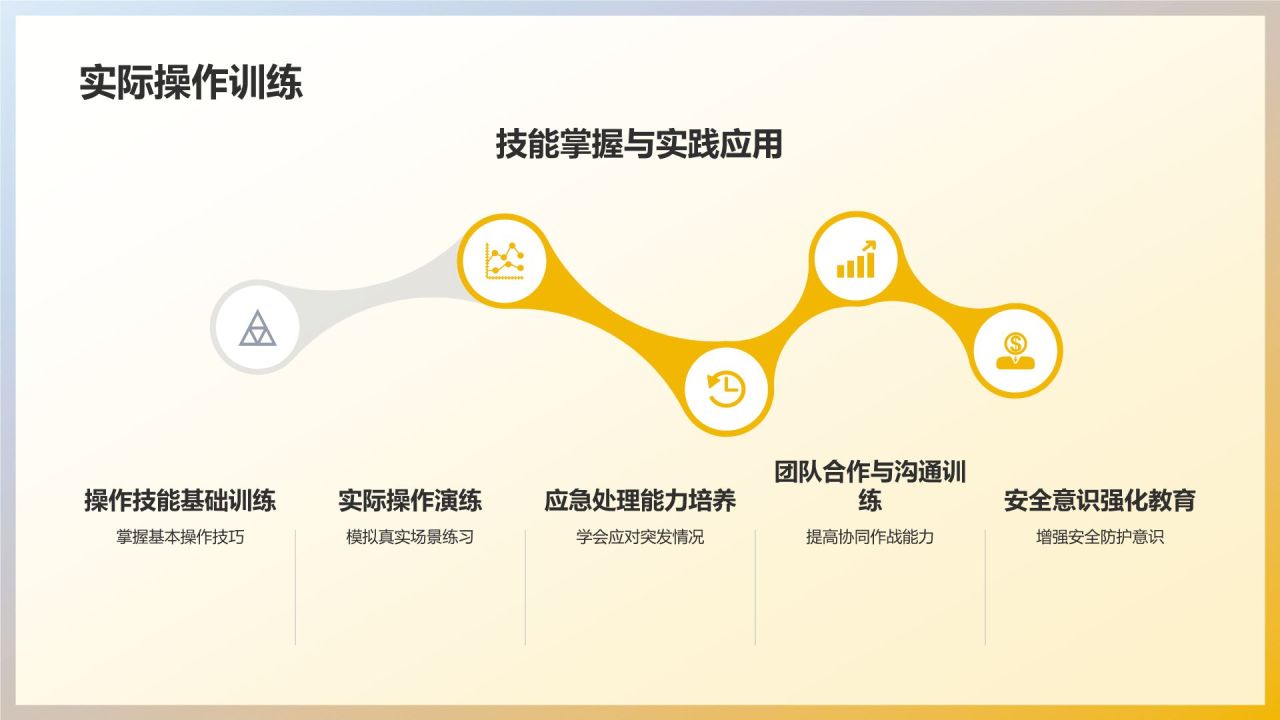 实际操作训练

技能掌握与实践应用

操作技能基础训练

掌握基本操作技巧

实际操作演练

模拟真实场景练习

应急处理能力培养

学会应对突发情况

团队合作与沟通训练

提高协同作战能力

安全意识强化教育

增强安全防护意识